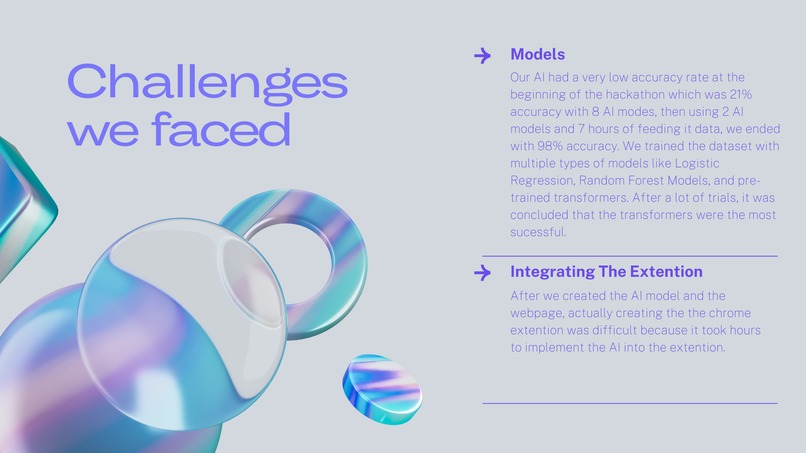 Challenges we faced

Models

Our AI had a very low accuracy rate at the beginning of the hackathon which was 21% accuracy with 8 AI modes, then using 2 AI models and 7 hours of feeding it data, we ended with 98% accuracy. We trained the dataset with multiple types of models like Logistic Regression, Random Forest Models, and pre-trained transformers. After a lot of trials, it was concluded that the transformers were the most sucessful.

Integrating The Extention

After we created the AI model and the webpage, actually creating the the chrome extention was difficult because it took hours to implement the AI into the extention.